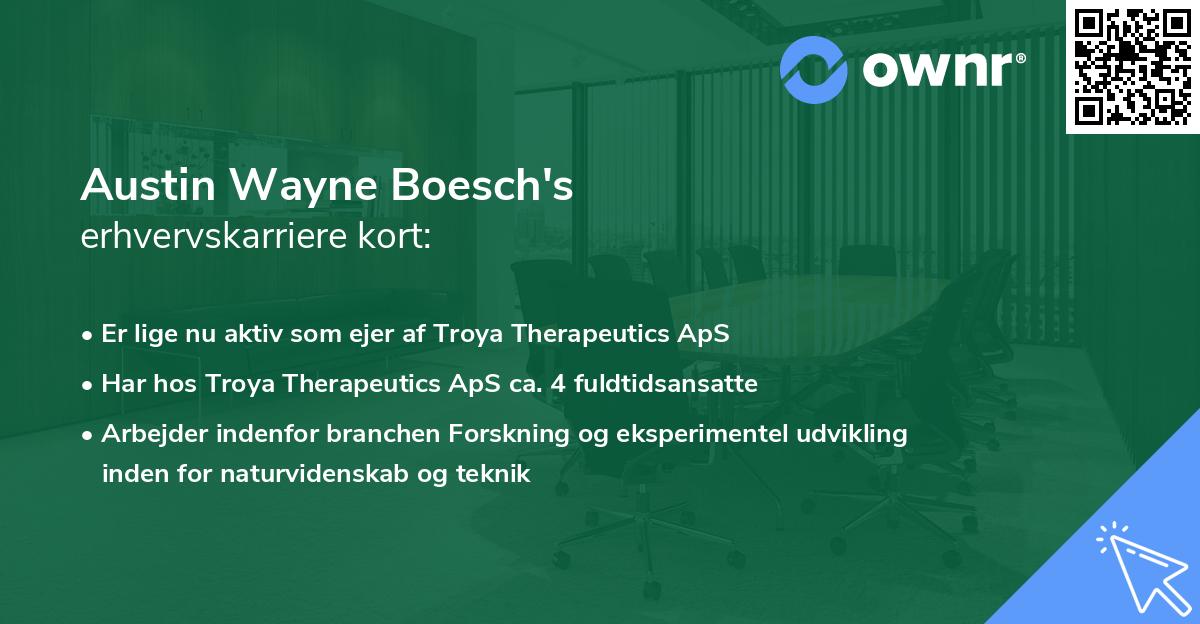 ownr®

Austin Wayne Boesch's
erhvervskarriere kort:

• Er lige nu aktiv som ejer af Troya Therapeutics ApS
• Har hos Troya Therapeutics ApS ca. 4 fuldtidsansatte
• Arbejder indenfor branchen Forskning og eksperimentel udvikling inden for naturvidenskab og teknik